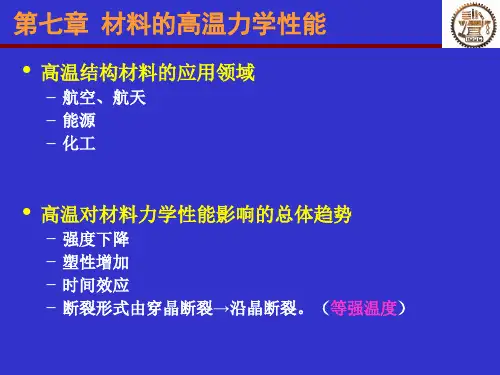 第七章 材料的高温力学性能

• 高温结构材料的应用领域
– 航空、航天
– 能源
– 化工

• 高温对材料力学性能影响的总体趋势
– 强度下降
– 塑性增加
– 时间效应
– 断裂形式由穿晶断裂→沿晶断裂。（等强温度）